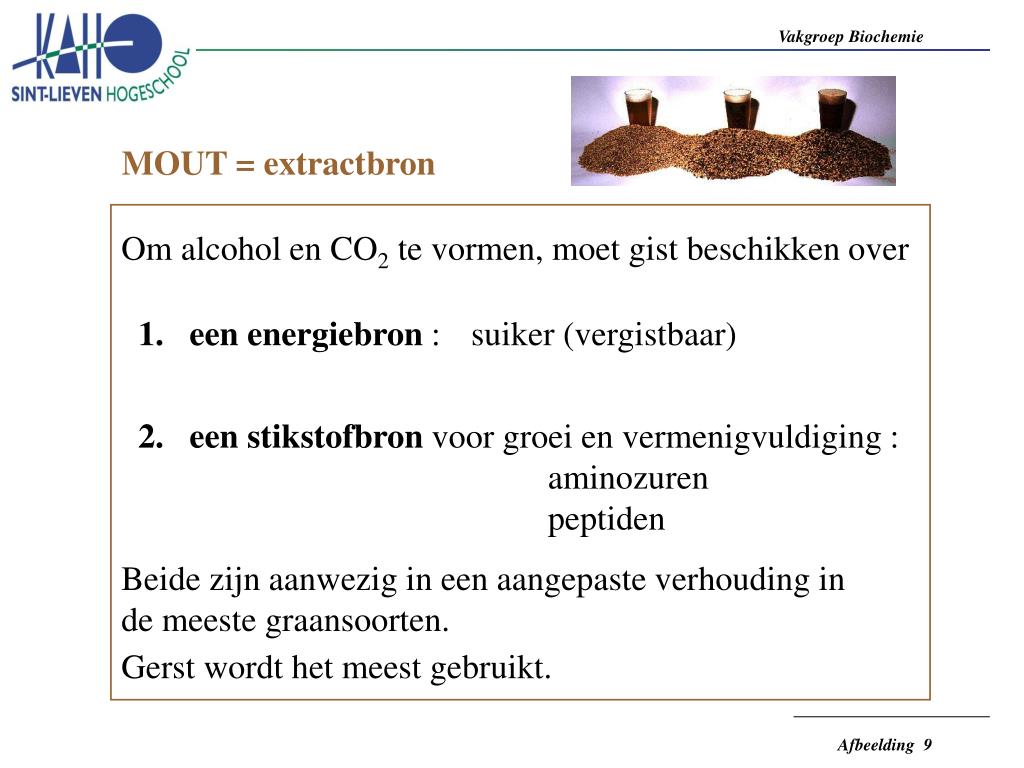 KAHO
SINT-LIEVEN HOGESCHOOL

Vakgroep Biochemie

MOUT = extractbron

Om alcohol en $CO_2$ te vormen, moet gist beschikken over

1. een energiebron : suiker (vergistbaar)

2. een stikstofbron voor groei en vermenigvuldiging :
aminozuren
peptiden

Beide zijn aanwezig in een aangepaste verhouding in de meeste graansoorten.

Gerst wordt het meest gebruikt.

Afbeelding 9